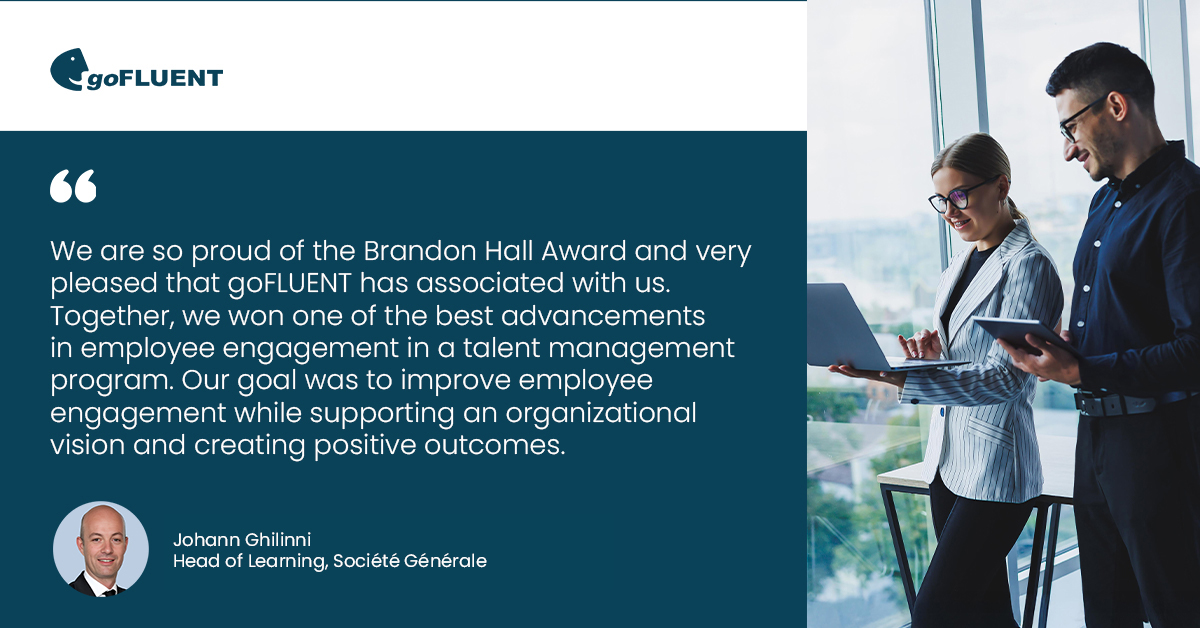 goFLUENT

“

We are so proud of the Brandon Hall Award and very pleased that goFLUENT has associated with us. Together, we won one of the best advancements in employee engagement in a talent management program. Our goal was to improve employee engagement while supporting an organizational vision and creating positive outcomes.

Johann Ghilinni
Head of Learning, Société Générale